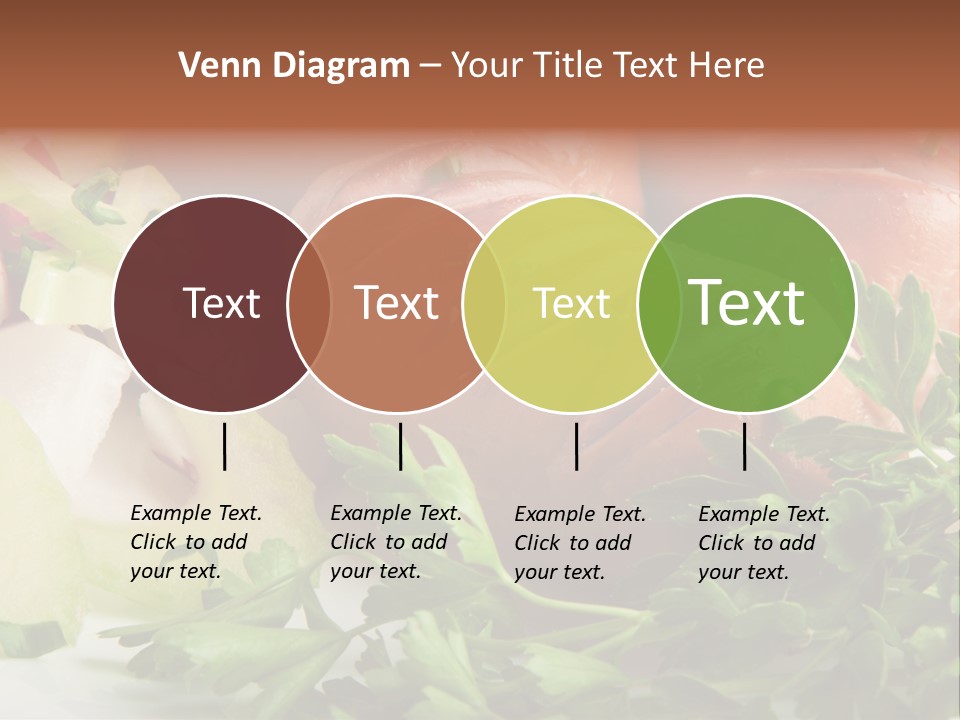 Venn Diagram – Your Title Text Here

Text

Text

Text

Text

Example Text. Click to add your text.

Example Text. Click to add your text.

Example Text. Click to add your text.

Example Text. Click to add your text.